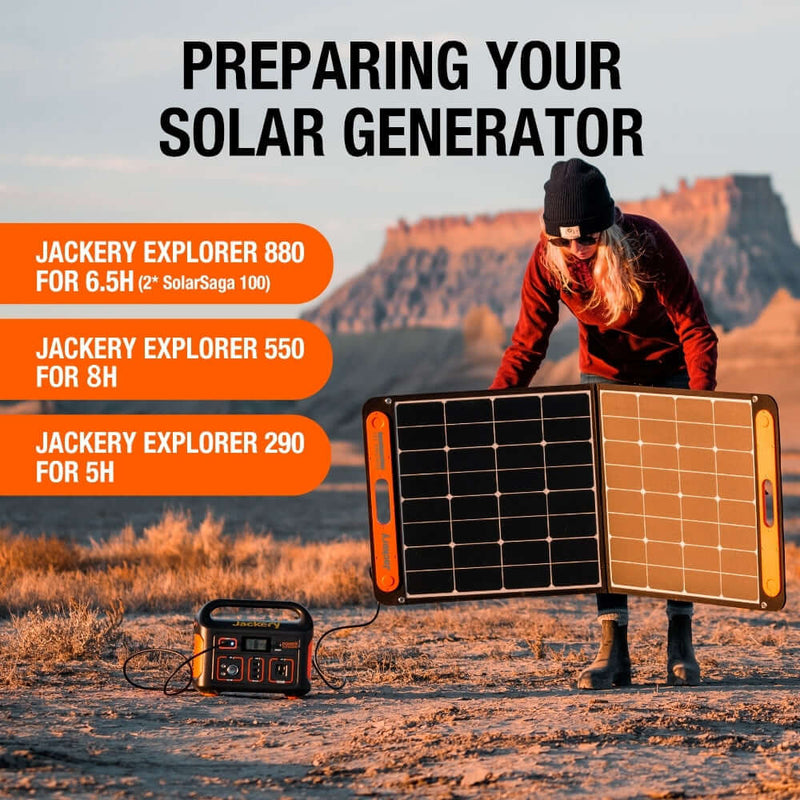 PREPARING YOUR SOLAR GENERATOR

JACKERY EXPLORER 880 FOR 6.5H (2* SolarSaga 100)

JACKERY EXPLORER 550 FOR 8H

JACKERY EXPLORER 290 FOR 5H

Jackery

Jackery